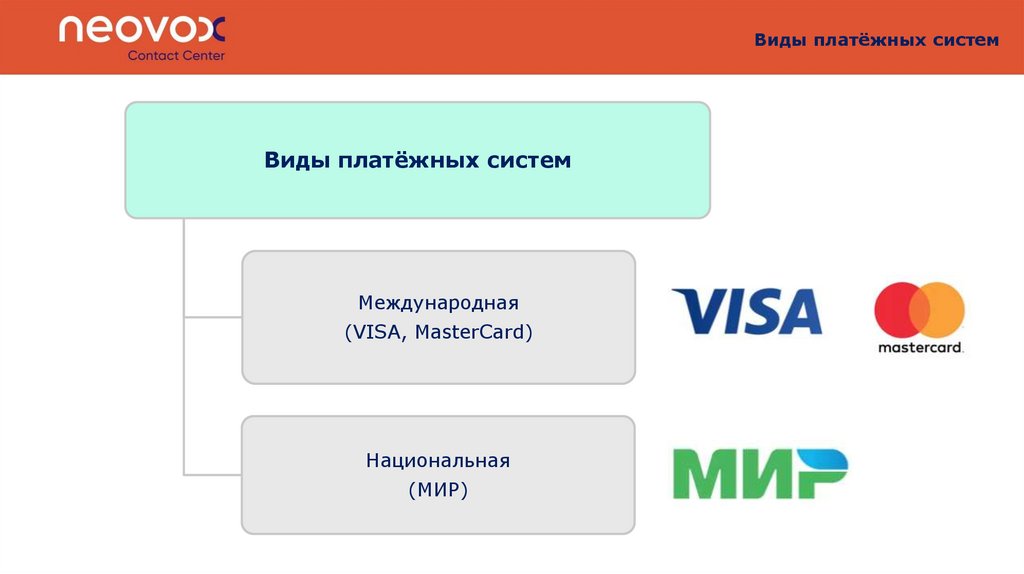 neovox
Contact Center

Виды платёжных систем

Виды платёжных систем

Международная
(VISA, MasterCard)

VISA

mastercard.

Национальная
(МИР)

МИР